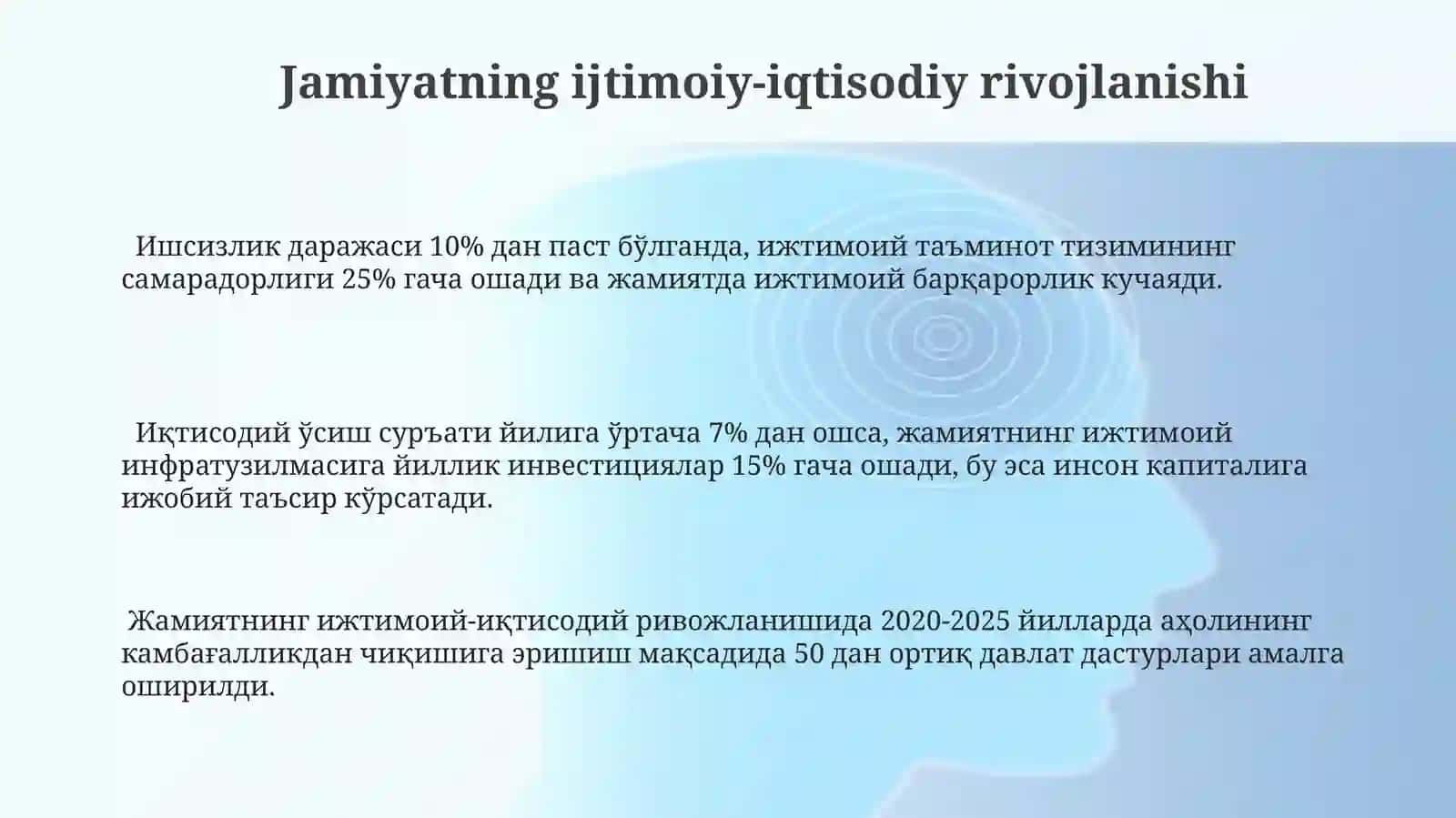 Jamiyatning ijtimoiy-iqtisodiy rivojlanishi

Ишсизлик даражаси 10% дан паст бўлганда, ижтимоий таъминот тизимининг самарадорлиги 25% гача ошади ва жамиятда ижтимоий барқарорлик кучаяди.

Иқтисодий ўсиш суръати йилига ўртача 7% дан ошса, жамиятнинг ижтимоий инфратузилмасига йиллик инвестициялар 15% гача ошади, бу эса инсон капиталига ижобий таъсир кўрсатади.

Жамиятнинг ижтимоий-иқтисодий ривожланишида 2020-2025 йилларда аҳолининг камбағалликдан чиқишига эришиш мақсадида 50 дан ортиқ давлат дастурлари амалга оширилди.